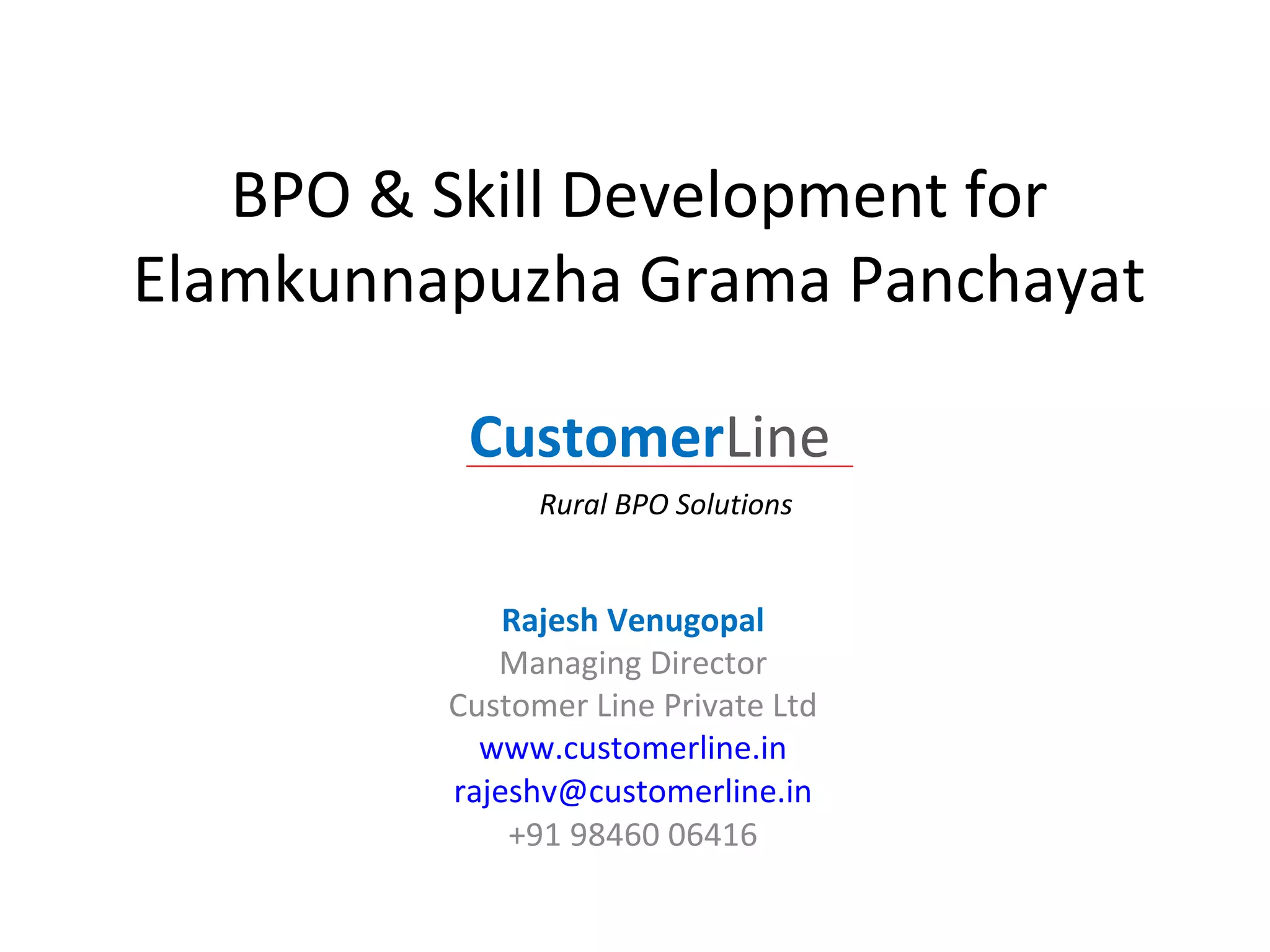 BPO & Skill Development for Elamkunnapuzha Grama Panchayat

CustomerLine

Rural BPO Solutions

Rajesh Venugopal
Managing Director
Customer Line Private Ltd
www.customerline.in
rajeshv@customerline.in
+91 98460 06416